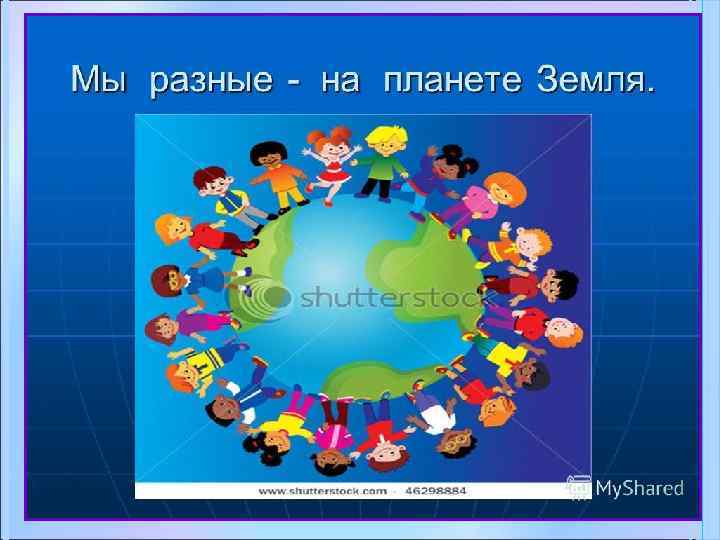 Мы разные - на планете Земля.

shutterstock

www.shutterstock.com · 46298884

MyShared